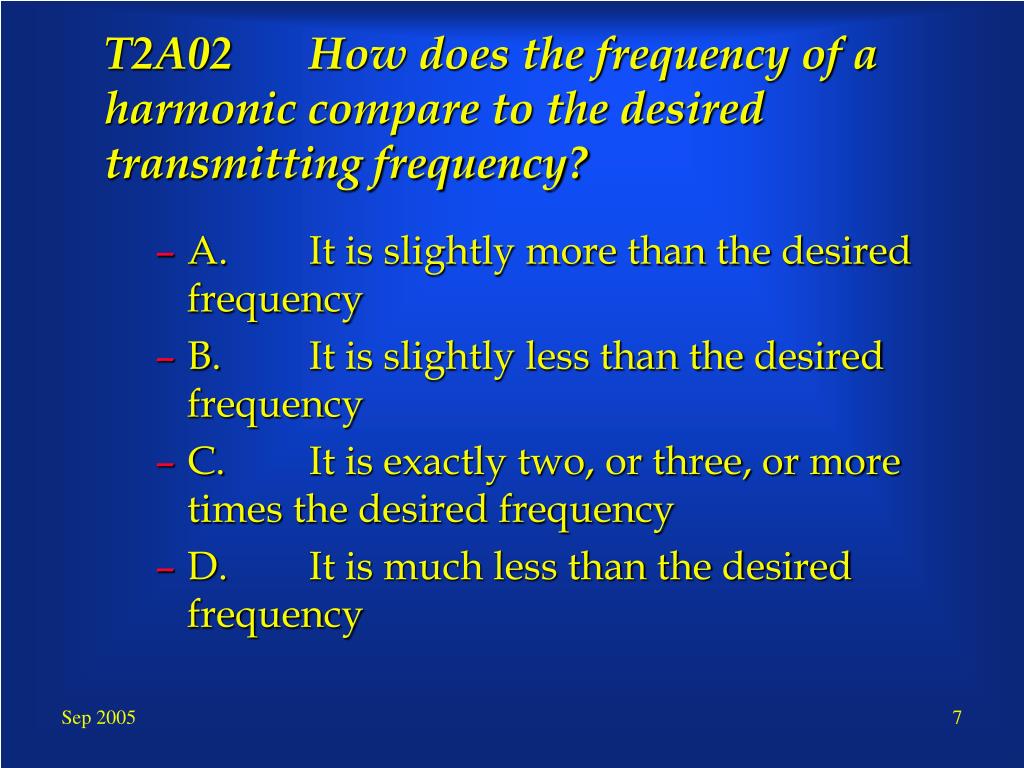 T2A02 How does the frequency of a harmonic compare to the desired transmitting frequency?

– A. It is slightly more than the desired frequency
– B. It is slightly less than the desired frequency
– C. It is exactly two, or three, or more times the desired frequency
– D. It is much less than the desired frequency

Sep 2005

7